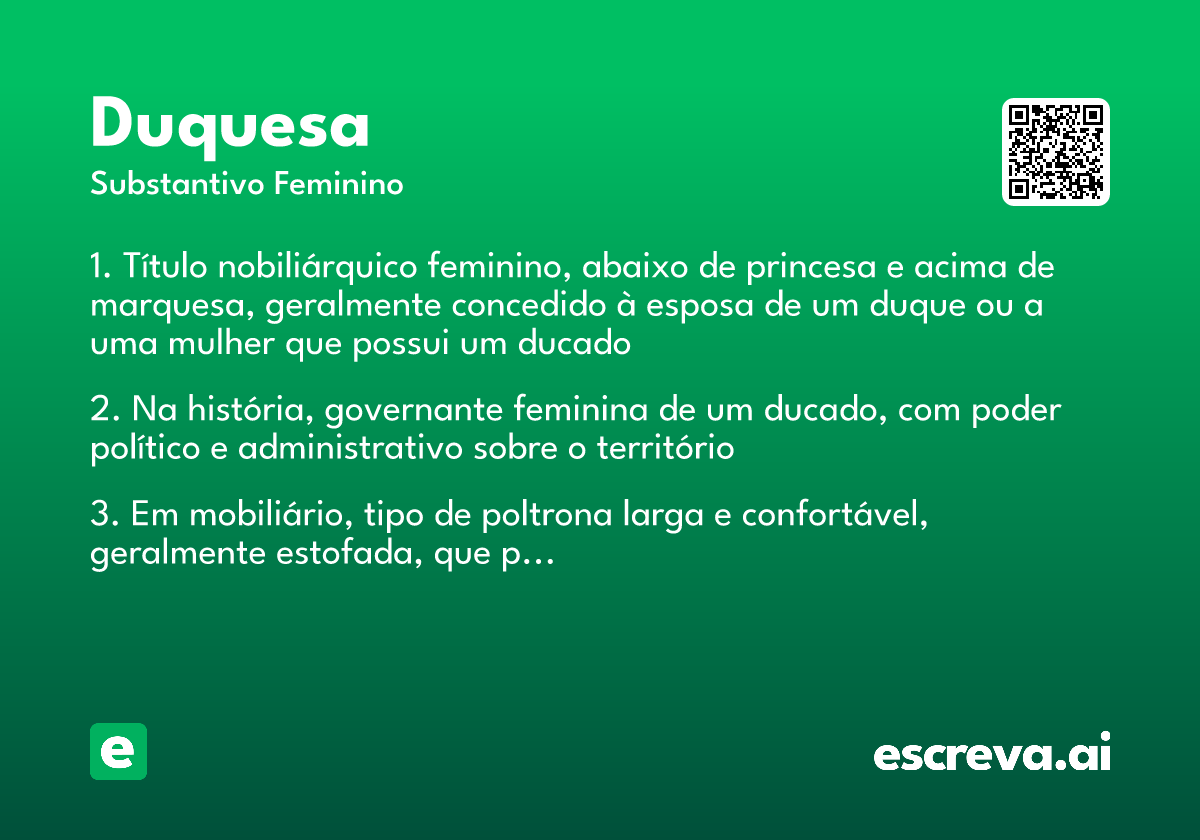 Duquesa
Substantivo Feminino

1. Título nobiliárquico feminino, abaixo de princesa e acima de marquesa, geralmente concedido à esposa de um duque ou a uma mulher que possui um ducado

2. Na história, governante feminina de um ducado, com poder político e administrativo sobre o território

3. Em mobiliário, tipo de poltrona larga e confortável, geralmente estofada, que p…

e

escreva.ai